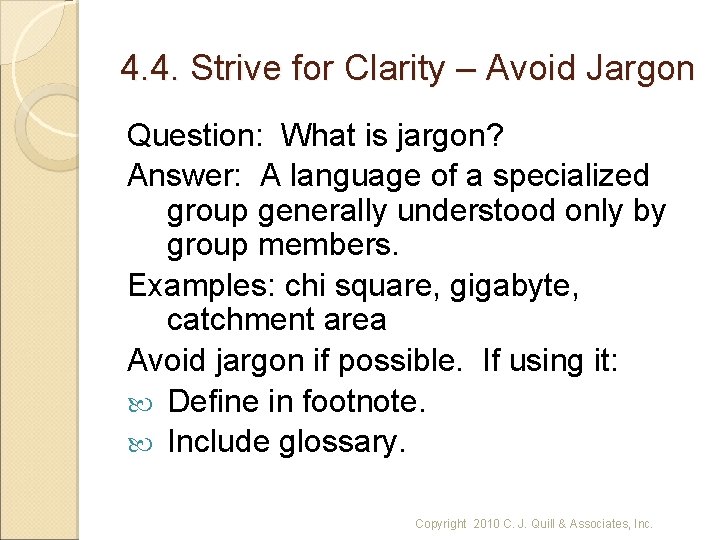 4.4. Strive for Clarity – Avoid Jargon

Question: What is jargon?

Answer: A language of a specialized group generally understood only by group members.

Examples: chi square, gigabyte, catchment area

Avoid jargon if possible. If using it:

Define in footnote.

Include glossary.

Copyright 2010 C. J. Quill & Associates, Inc.